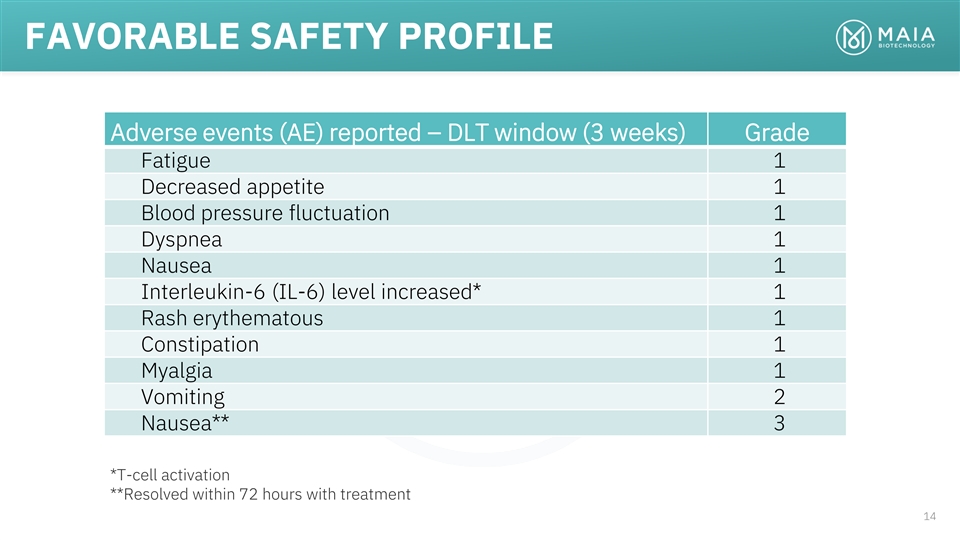 FAVORABLE SAFETY PROFILE

MAIA BIOTECHNOLOGY

| Adverse events (AE) reported – DLT window (3 weeks) | Grade |
|---|---|
| Fatigue | 1 |
| Decreased appetite | 1 |
| Blood pressure fluctuation | 1 |
| Dyspnea | 1 |
| Nausea | 1 |
| Interleukin-6 (IL-6) level increased* | 1 |
| Rash erythematous | 1 |
| Constipation | 1 |
| Myalgia | 1 |
| Vomiting | 2 |
| Nausea** | 3 |

*T-cell activation
**Resolved within 72 hours with treatment

14